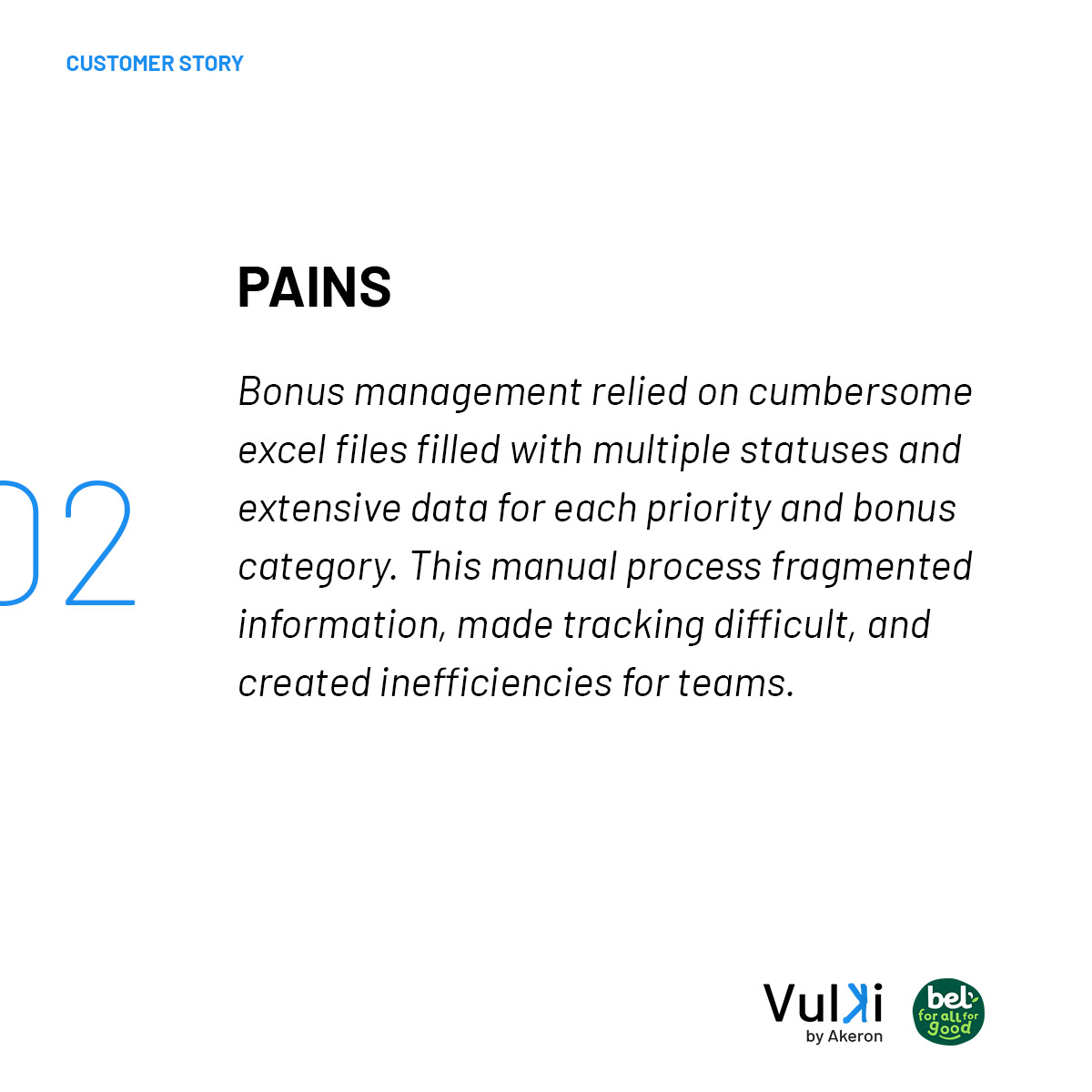 CUSTOMER STORY

02

PAINS

Bonus management relied on cumbersome excel files filled with multiple statuses and extensive data for each priority and bonus category. This manual process fragmented information, made tracking difficult, and created inefficiencies for teams.

Vulki
by Akeron

bel
for all for good